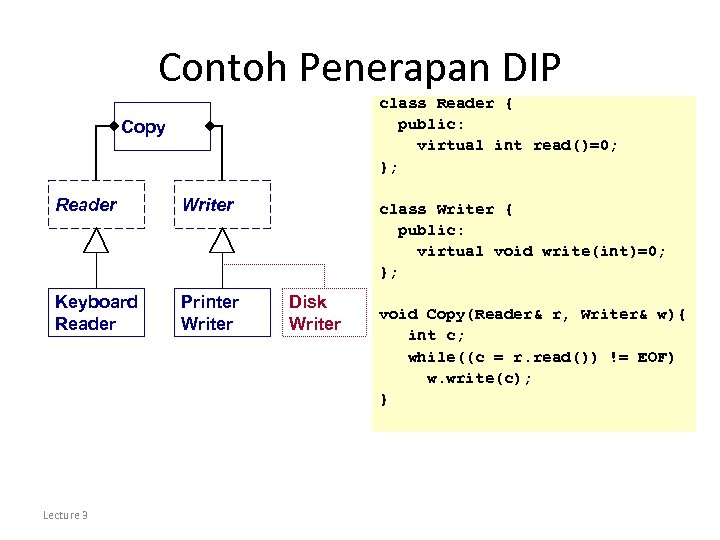 Contoh Penerapan DIP

Copy

Reader

Writer

Keyboard Reader

Printer Writer

Disk Writer

class Reader {
 public:
 virtual int read()=0;
};

class Writer {
 public:
 virtual void write(int)=0;
};

void Copy(Reader& r, Writer& w){
 int c;
 while((c = r.read()) != EOF)
 w.write(c);
}

Lecture 9